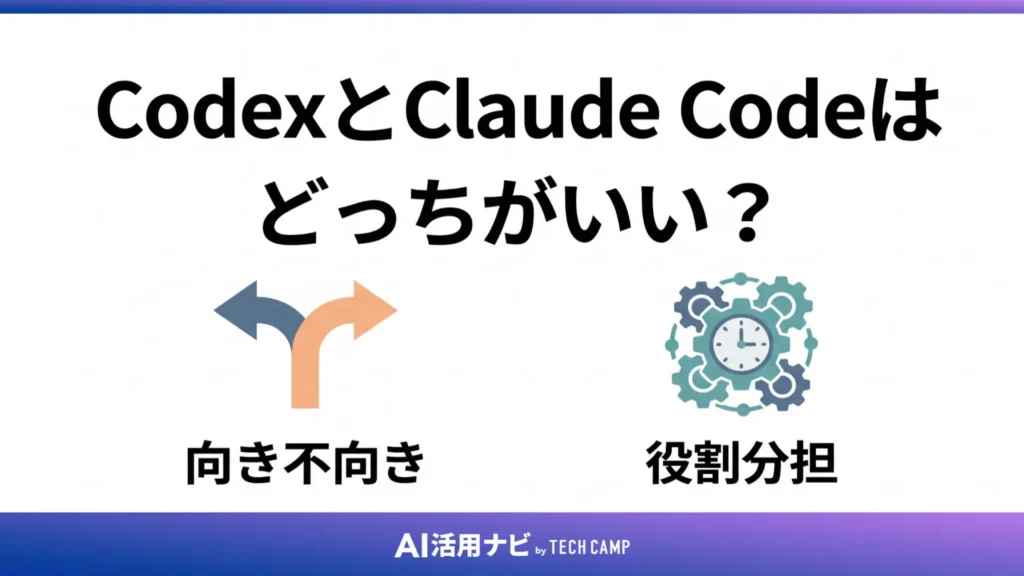 CodexとClaude Codeは
どっちがいい？

向き不向き

役割分担

AI活用ナビ by TECH CAMP